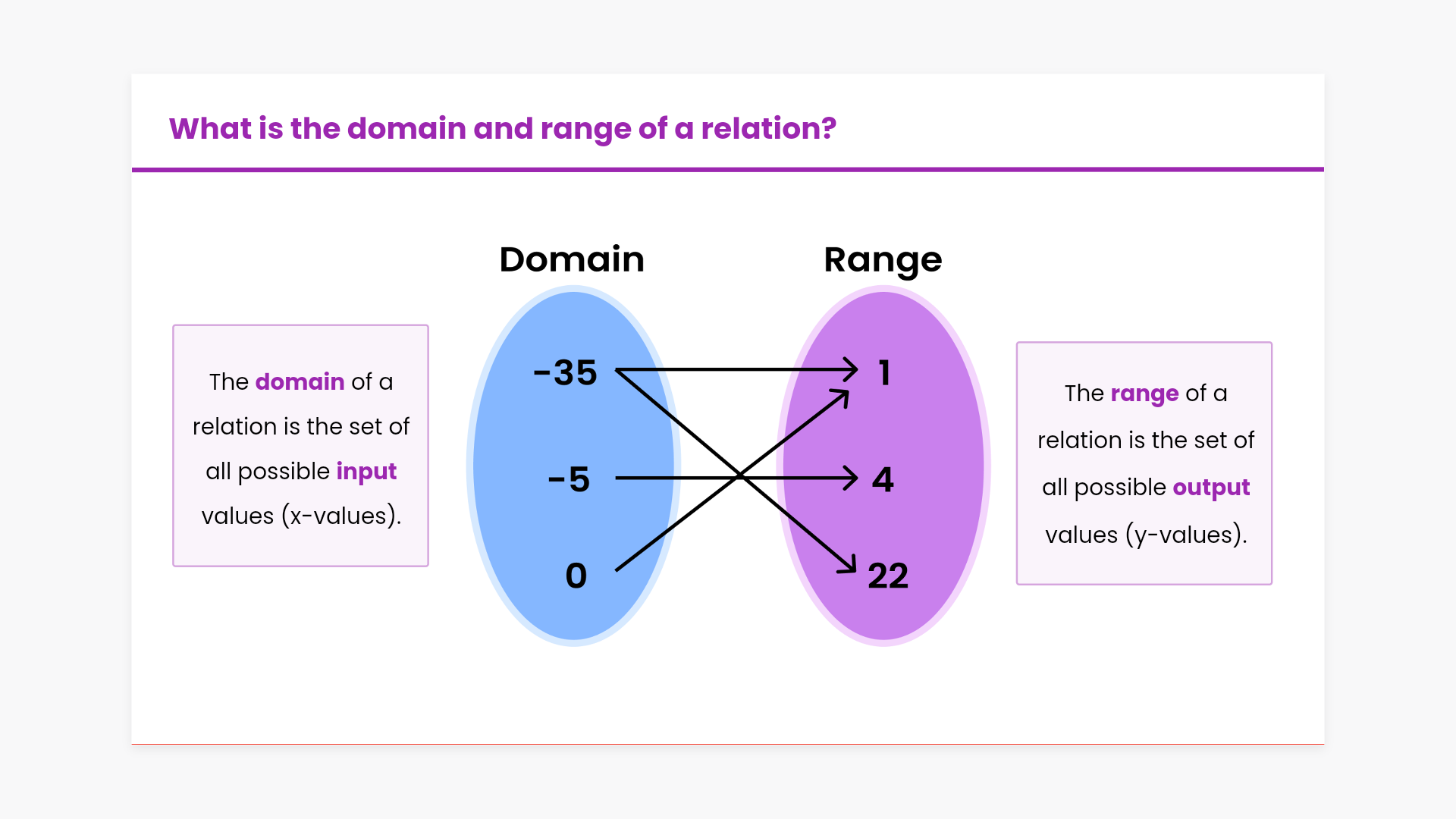 What is the domain and range of a relation?

The domain of a relation is the set of all possible input values (x-values).

Domain

-35

-5

0

Range

1

4

22

The range of a relation is the set of all possible output values (y-values).